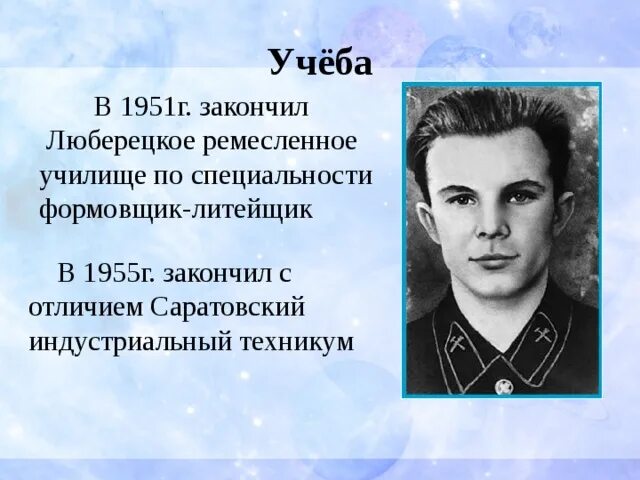 Учёба

В 1951г. закончил Люберецкое ремесленное училище по специальности формовщик-литейщик

В 1955г. закончил с отличием Саратовский индустриальный техникум